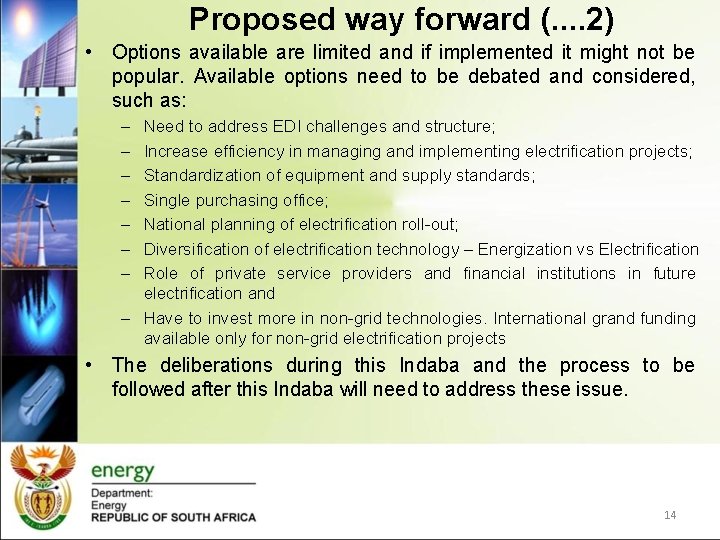 Proposed way forward (....2)

• Options available are limited and if implemented it might not be popular. Available options need to be debated and considered, such as:
– Need to address EDI challenges and structure;
– Increase efficiency in managing and implementing electrification projects;
– Standardization of equipment and supply standards;
– Single purchasing office;
– National planning of electrification roll-out;
– Diversification of electrification technology – Energization vs Electrification
– Role of private service providers and financial institutions in future electrification and
– Have to invest more in non-grid technologies. International grand funding available only for non-grid electrification projects

• The deliberations during this Indaba and the process to be followed after this Indaba will need to address these issue.

energy
Department:
Energy
REPUBLIC OF SOUTH AFRICA

14